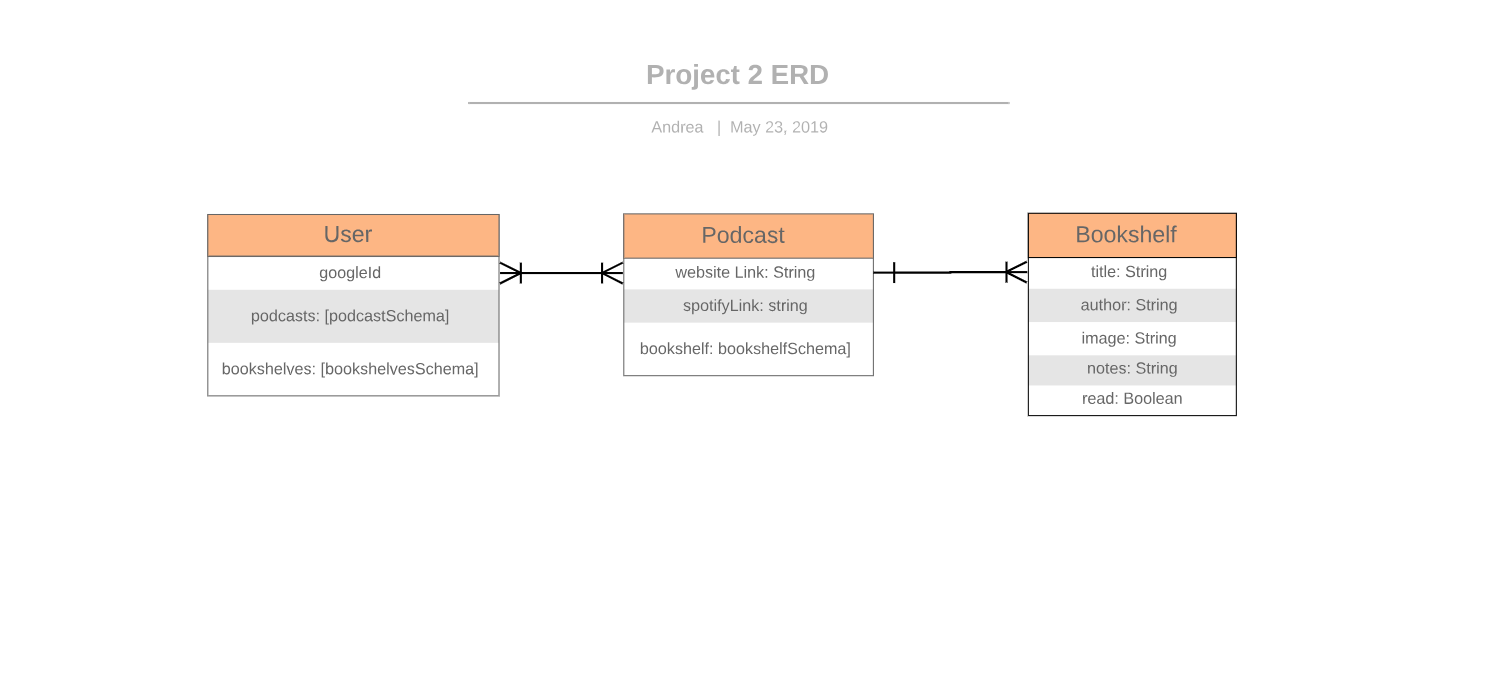 Project 2 ERD

Andrea | May 23, 2019

User

googleId

podcasts: [podcastSchema]

bookshelves: [bookshelvesSchema]

Podcast

website Link: String

spotifyLink: string

bookshelf: bookshelfSchema]

Bookshelf

title: String

author: String

image: String

notes: String

read: Boolean